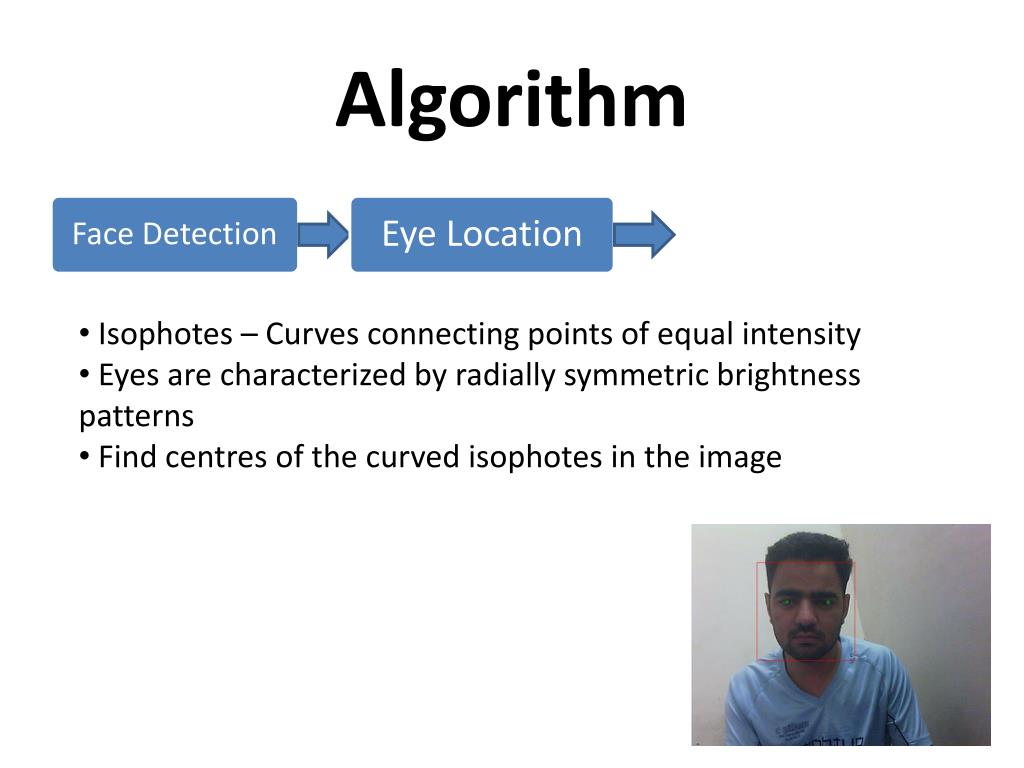 Algorithm

Face Detection

Eye Location

• Isophotes – Curves connecting points of equal intensity
• Eyes are characterized by radially symmetric brightness patterns
• Find centres of the curved isophotes in the image